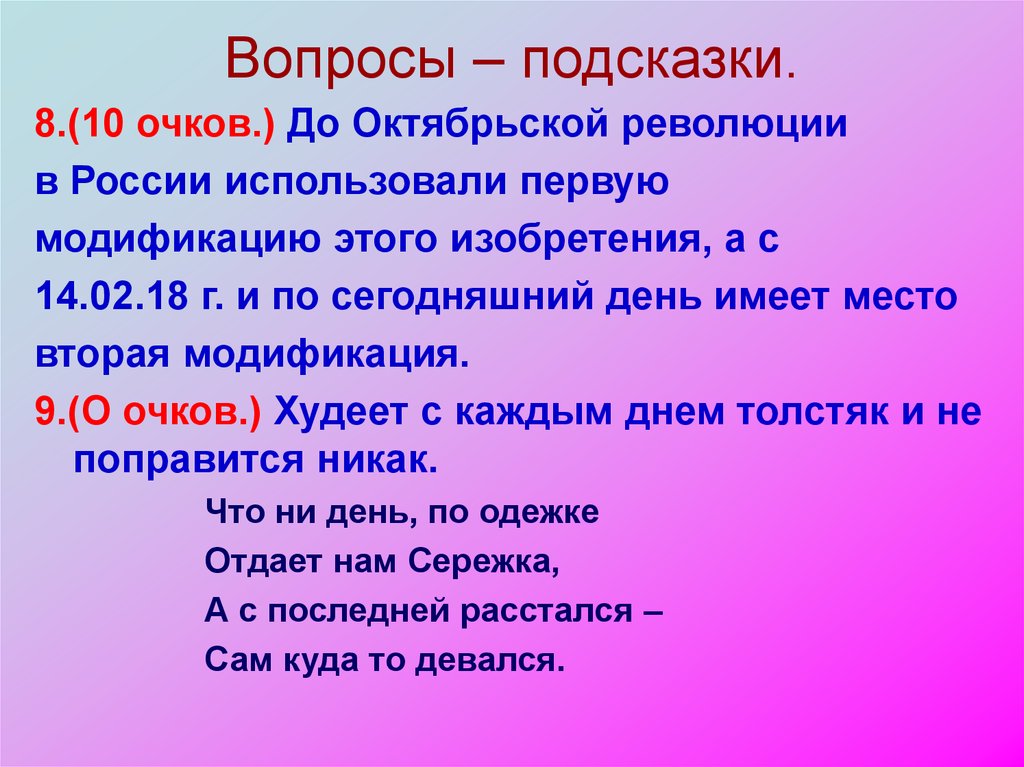 Вопросы – подсказки.

8.(10 очков.) До Октябрьской революции в России использовали первую модификацию этого изобретения, а с 14.02.18 г. и по сегодняшний день имеет место вторая модификация.

9.(О очков.) Худеет с каждым днем толстяк и не поправится никак.

Что ни день, по одежке
Отдает нам Сережка,
А с последней расстался –
Сам куда то девался.